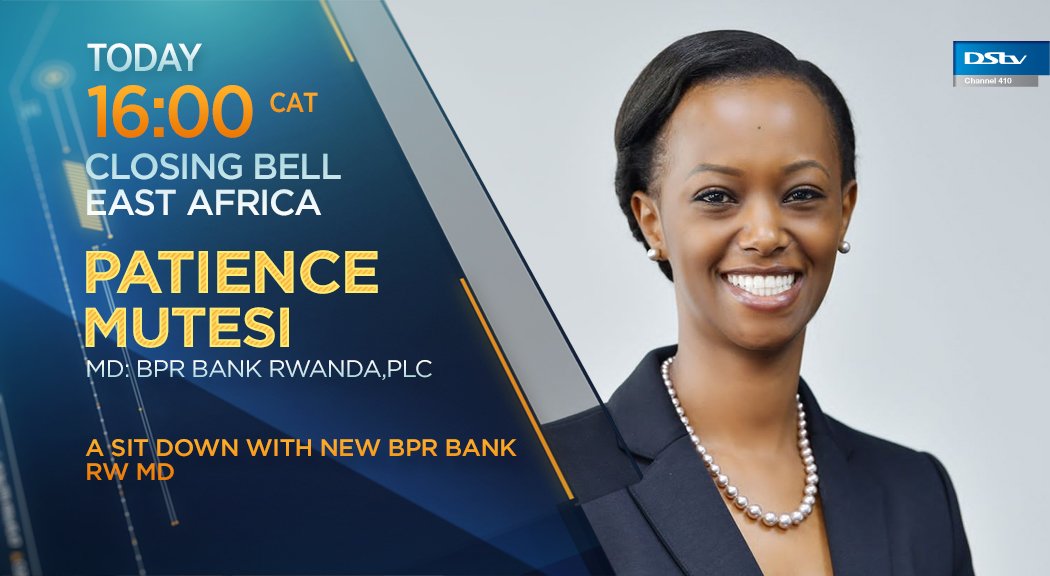 TODAY
16:00 CAT
CLOSING BELL
EAST AFRICA

PATIENCE
MUTESI
MD: BPR BANK RWANDA,PLC

A SIT DOWN WITH NEW BPR BANK RW MD

DStv
Channel 410